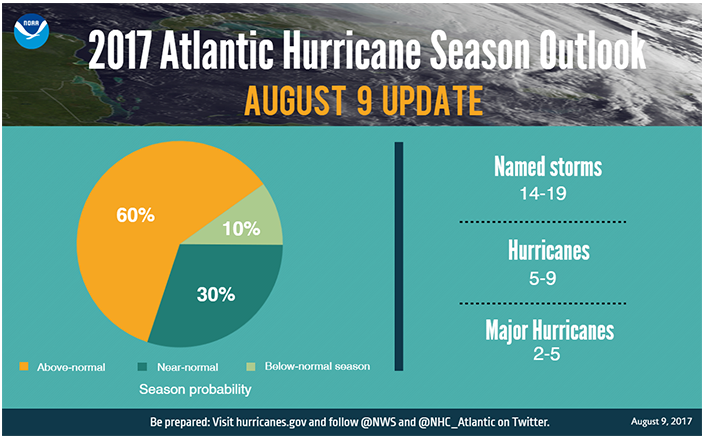 NOAA

2017 Atlantic Hurricane Season Outlook

AUGUST 9 UPDATE

60%

10%

30%

Above-normal Near-normal Below-normal season

Season probability

Named storms
14-19

Hurricanes
5-9

Major Hurricanes
2-5

Be prepared: Visit hurricanes.gov and follow @NWS and @NHC_Atlantic on Twitter.

August 9, 2017